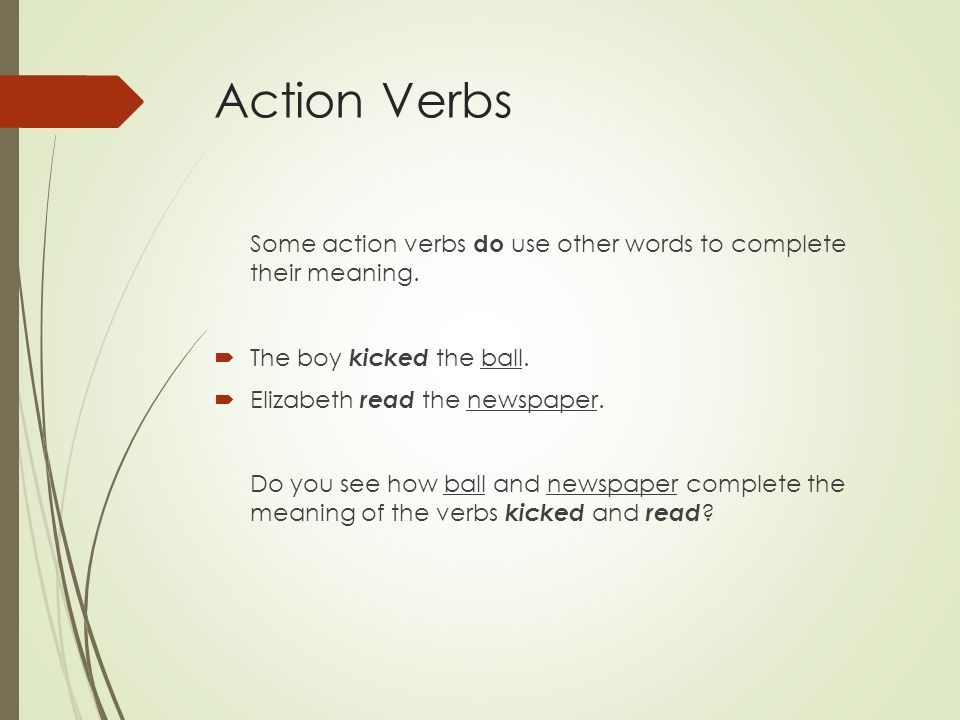 Action Verbs

Some action verbs do use other words to complete their meaning.

The boy kicked the ball.

Elizabeth read the newspaper.

Do you see how ball and newspaper complete the meaning of the verbs kicked and read?